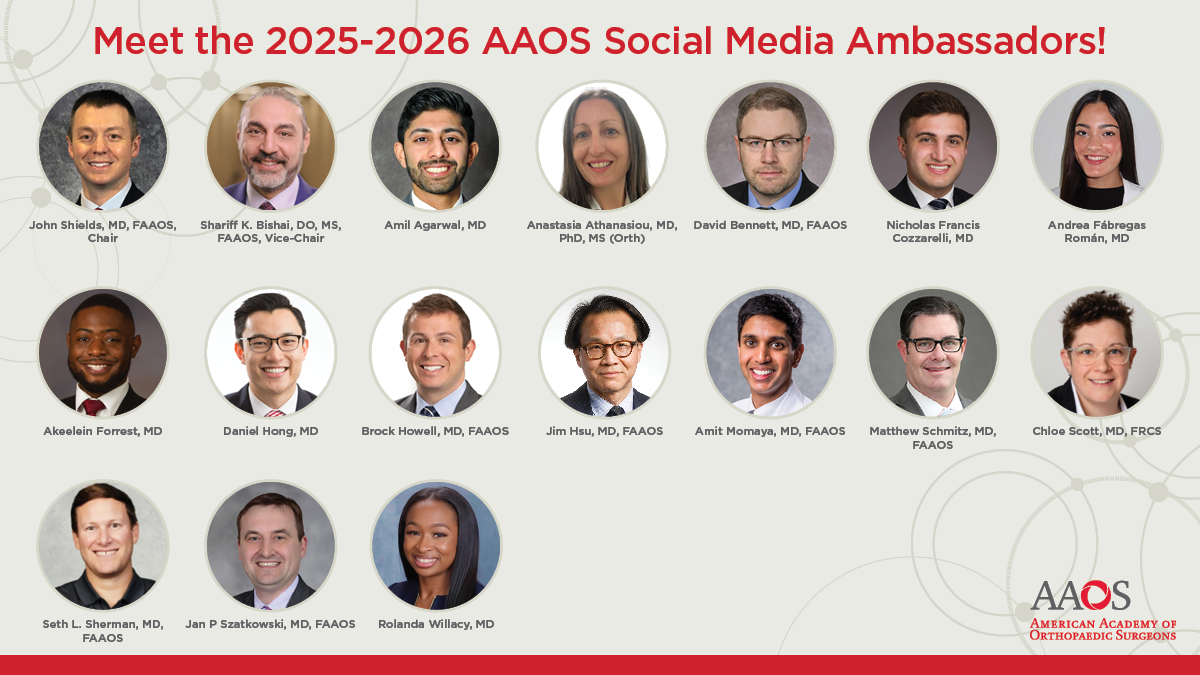 Meet the 2025-2026 AAOS Social Media Ambassadors!

John Shields, MD, FAAOS, Chair

Shariff K. Bishai, DO, MS, FAAOS, Vice-Chair

Amil Agarwal, MD

Anastasia Athanasiou, MD, PhD, MS (Orth)

David Bennett, MD, FAAOS

Nicholas Francis Cozzarelli, MD

Andrea Fábregas Román, MD

Akeelein Forrest, MD

Daniel Hong, MD

Brock Howell, MD, FAAOS

Jim Hsu, MD, FAAOS

Amit Momaya, MD, FAAOS

Matthew Schmitz, MD, FAAOS

Chloe Scott, MD, FRCS

Seth L. Sherman, MD, FAAOS

Jan P Szatkowski, MD, FAAOS

Rolanda Willacy, MD

AAOS
American Academy of Orthopaedic Surgeons